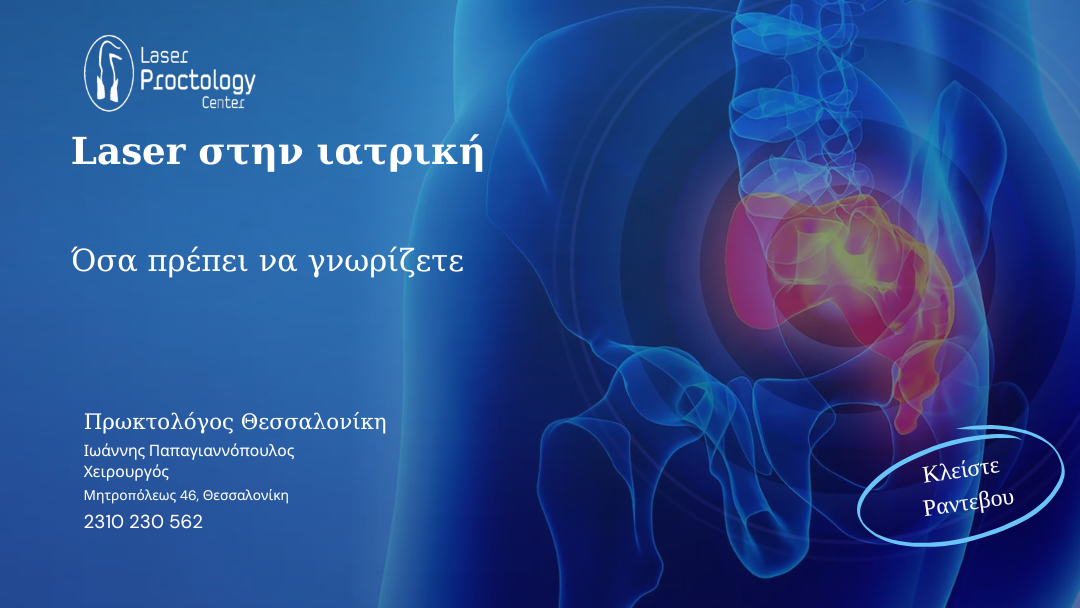 Laser Proctology Center

Laser στην ιατρική

Όσα πρέπει να γνωρίζετε

Πρωκτολόγος Θεσσαλονίκη
Ιωάννης Παπαγιαννόπουλος
Χειρουργός
Μητροπόλεως 46, Θεσσαλονίκη
2310 230 562

Κλείστε Ραντεβου